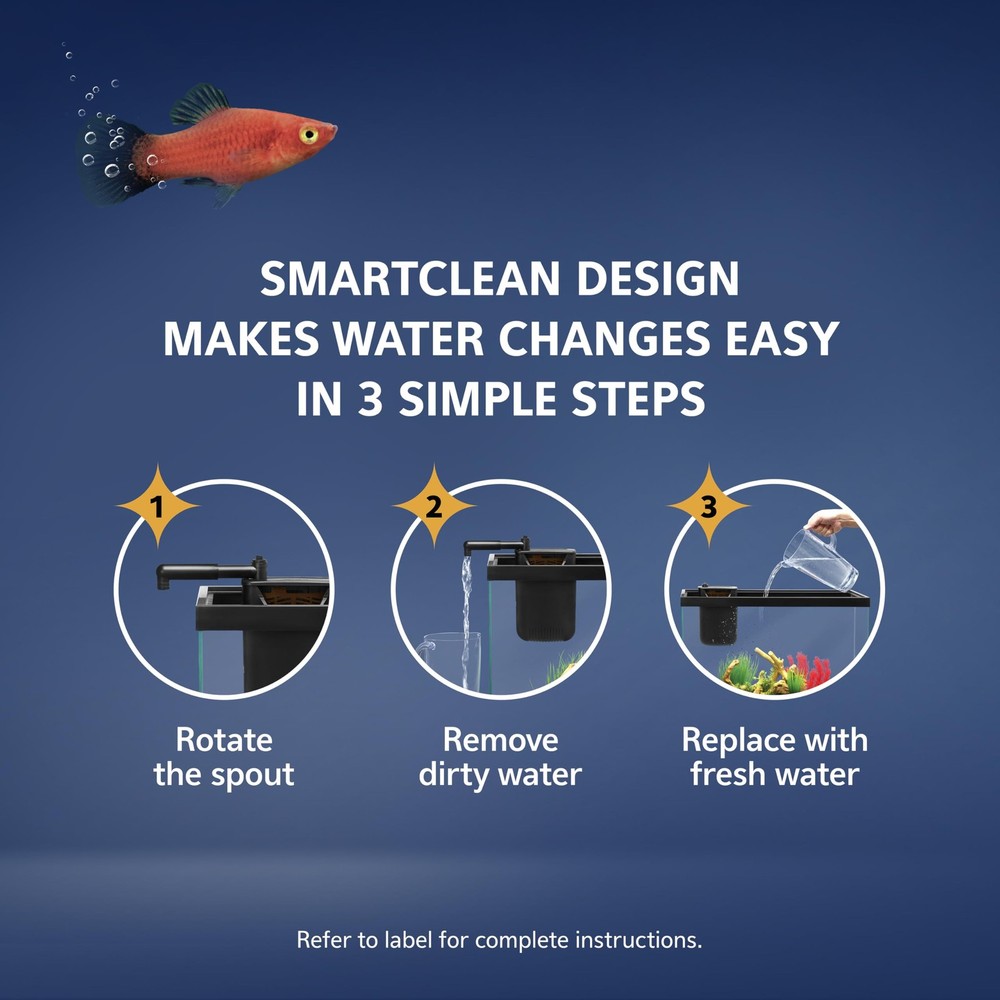 SMARTCLEAN DESIGN MAKES WATER CHANGES EASY IN 3 SIMPLE STEPS

1
Rotate the spout

2
Remove dirty water

3
Replace with fresh water

Refer to label for complete instructions.